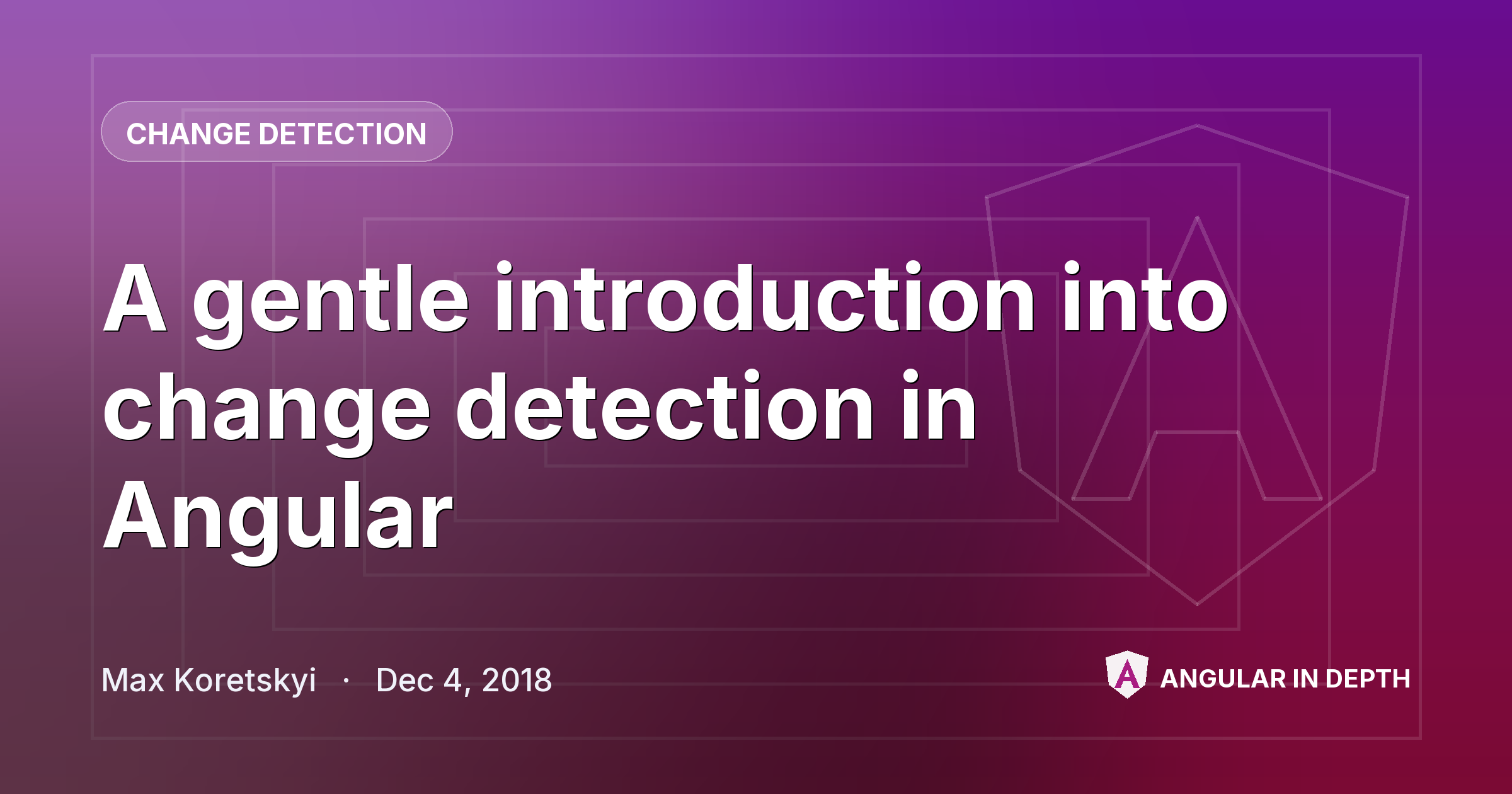 CHANGE DETECTION

A gentle introduction into change detection in Angular

Max Koretskyi · Dec 4, 2018

ANGULAR IN DEPTH